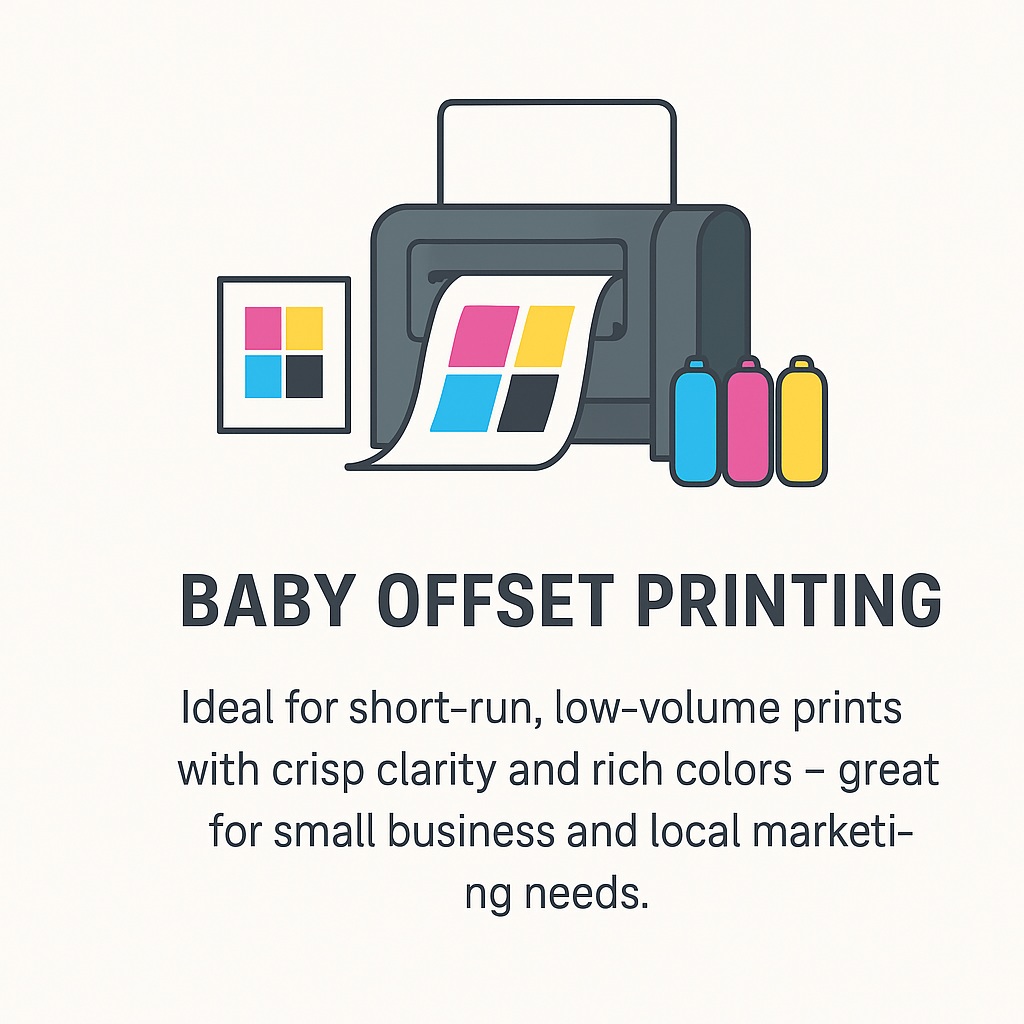 BABY OFFSET PRINTING

Ideal for short-run, low-volume prints with crisp clarity and rich colors – great for small business and local marketing needs.